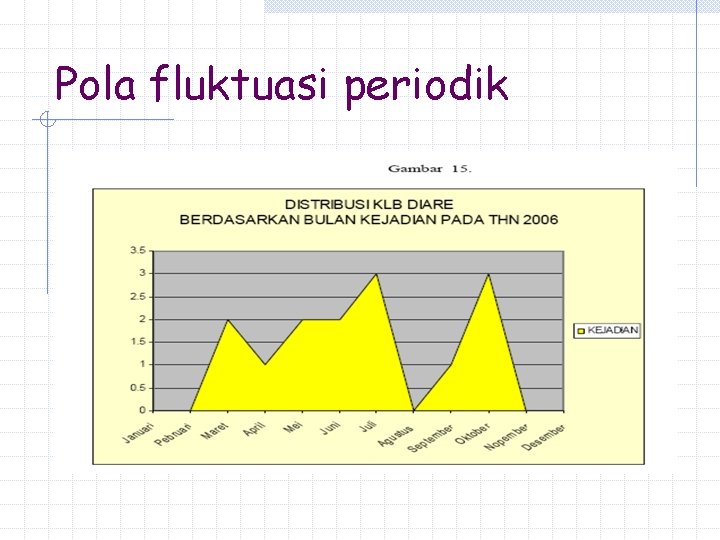 Pola fluktuasi periodik

Gambar 15.

DISTRIBUSI KLB DIARE
BERDASARKAN BULAN KEJADIAN PADA THN 2006

3.5
3
2.5
2
1.5
1
0.5
0

Januari
Pebruari
Maret
April
Mei
Juni
Juli
Agustus
September
Oktober
Nopember
Desember

KEJADIAN